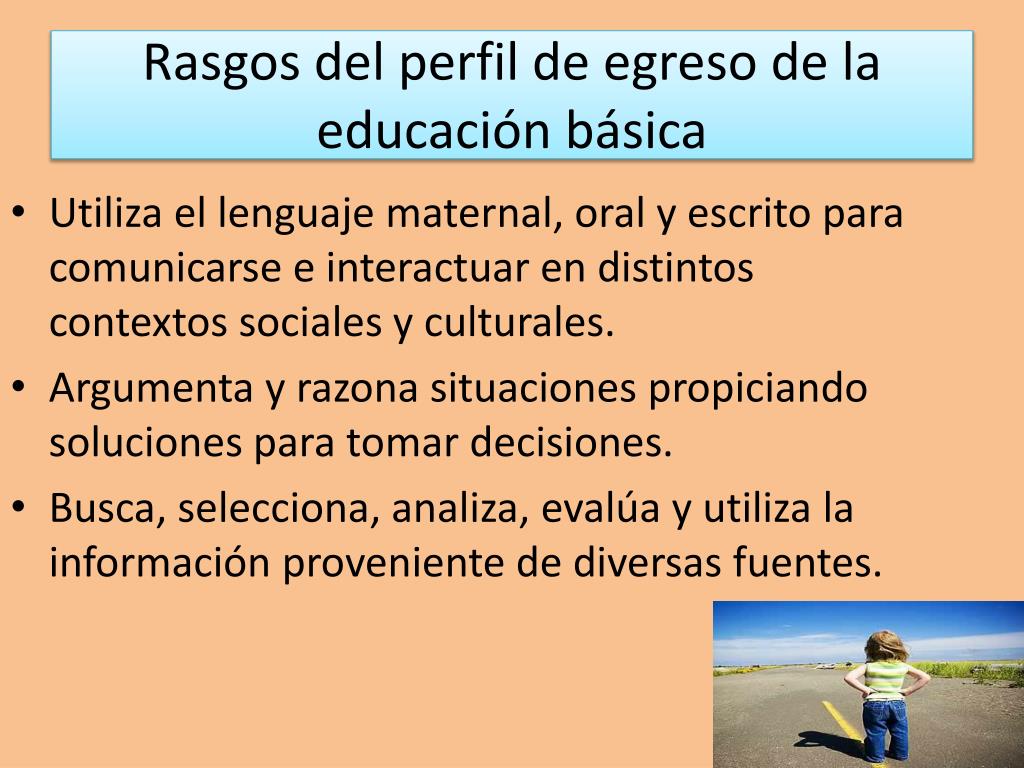 Rasgos del perfil de egreso de la educación básica

• Utiliza el lenguaje maternal, oral y escrito para comunicarse e interactuar en distintos contextos sociales y culturales.
• Argumenta y razona situaciones propiciando soluciones para tomar decisiones.
• Busca, selecciona, analiza, evalúa y utiliza la información proveniente de diversas fuentes.